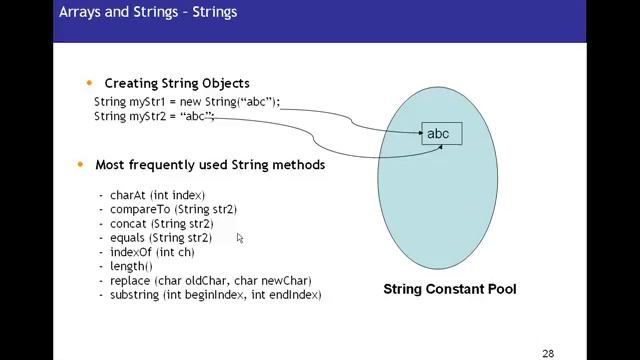 Arrays and Strings – Strings

• Creating String Objects
String myStr1 = new String("abc");
String myStr2 = "abc";

abc

• Most frequently used String methods

- charAt (int index)
- compareTo (String str2)
- concat (String str2)
- equals (String str2)
- indexOf (int ch)
- length()
- replace (char oldChar, char newChar)
- substring (int beginIndex, int endIndex)

String Constant Pool

28